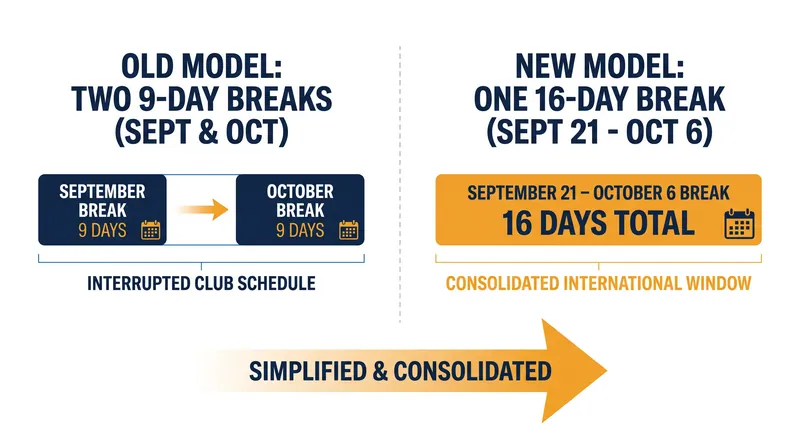 OLD MODEL:
TWO 9-DAY BREAKS
(SEPT & OCT)

SEPTEMBER BREAK
9 DAYS

OCTOBER BREAK
9 DAYS

INTERRUPTED CLUB SCHEDULE

NEW MODEL:
ONE 16-DAY BREAK
(SEPT 21 - OCT 6)

SEPTEMBER 21 – OCTOBER 6 BREAK
16 DAYS TOTAL

CONSOLIDATED INTERNATIONAL WINDOW

SIMPLIFIED & CONSOLIDATED